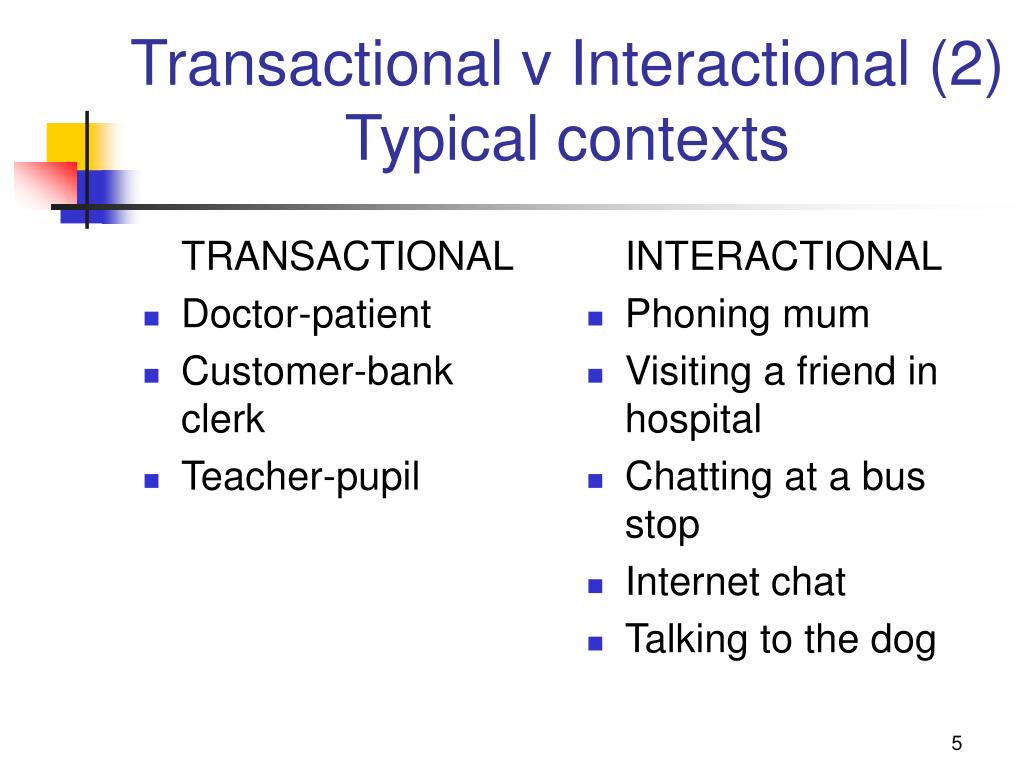 Transactional v Interactional (2)
Typical contexts

TRANSACTIONAL
- Doctor-patient
- Customer-bank clerk
- Teacher-pupil

INTERACTIONAL
- Phoning mum
- Visiting a friend in hospital
- Chatting at a bus stop
- Internet chat
- Talking to the dog

5